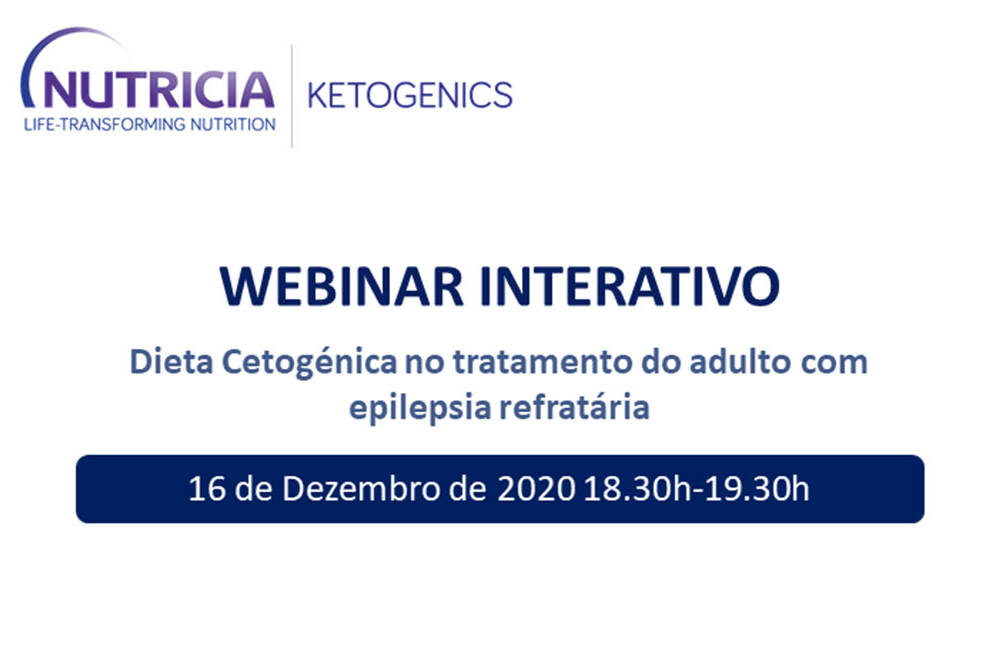 NUTRICIA
LIFE-TRANSFORMING NUTRITION
KETOGENICS

WEBINAR INTERATIVO

Dieta Cetogénica no tratamento do adulto com epilepsia refratária

16 de Dezembro de 2020 18.30h-19.30h